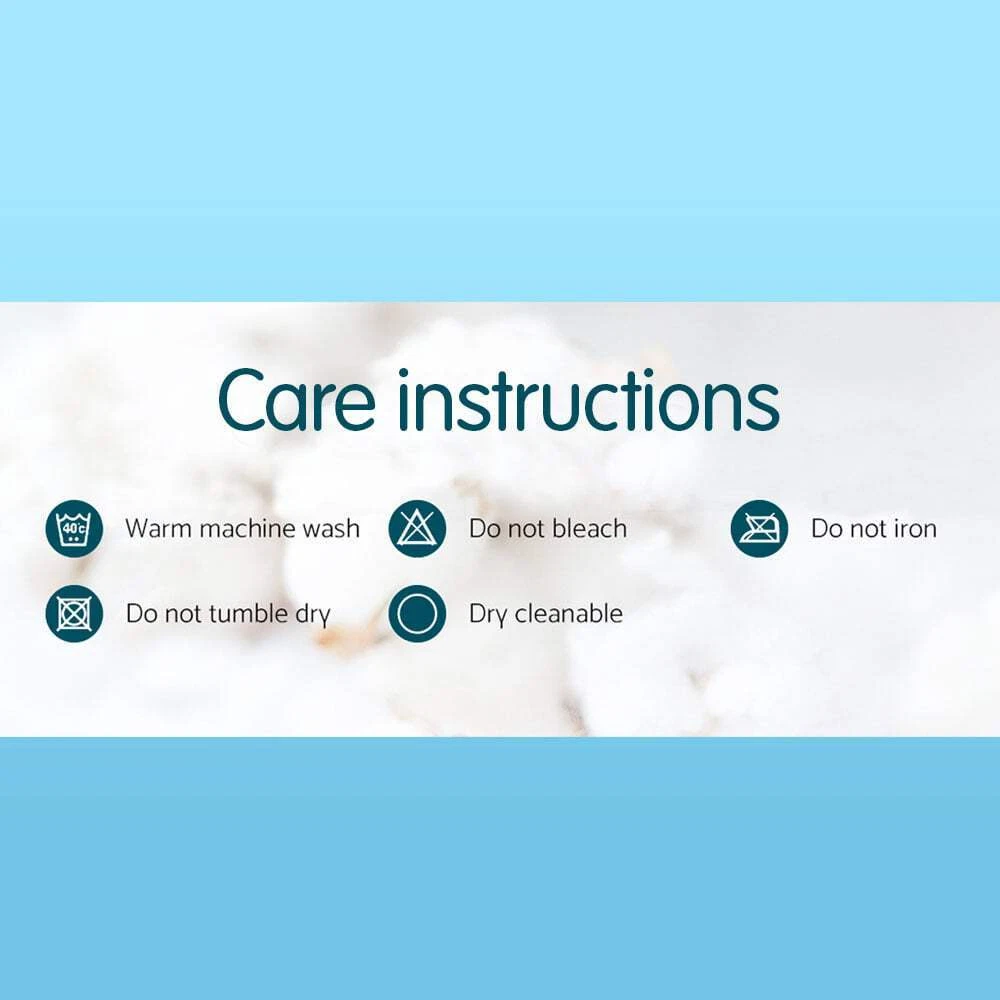 Care instructions

40°C Warm machine wash

Do not bleach

Do not iron

Do not tumble dry

Dry cleanable